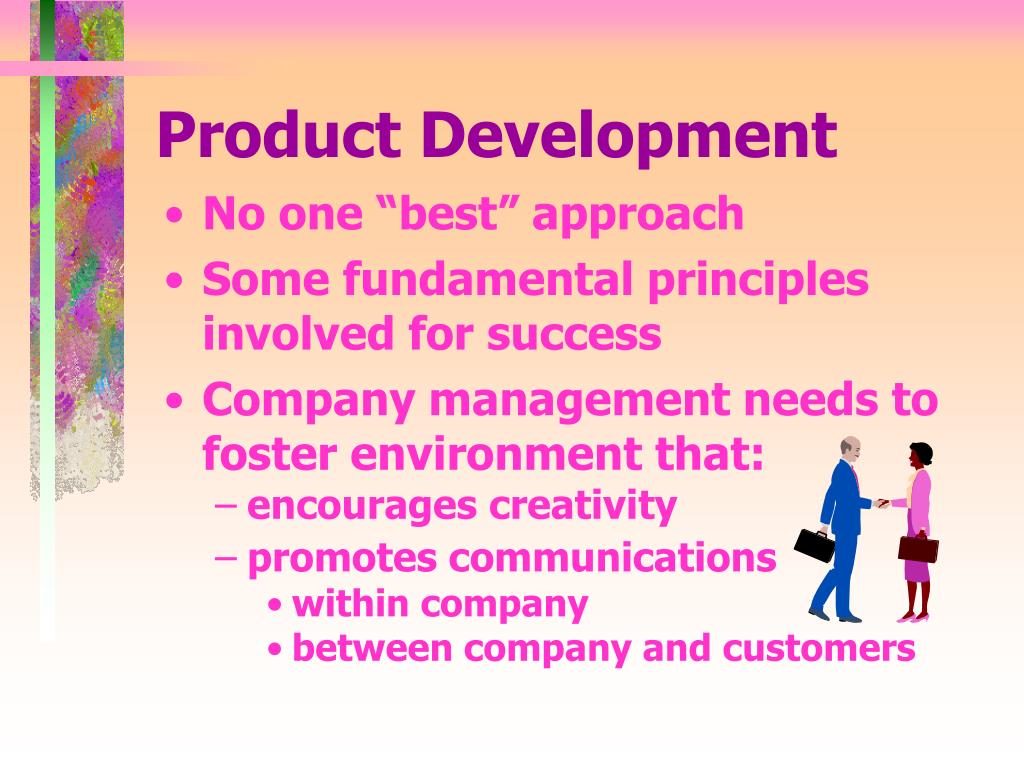 Product Development

• No one “best” approach
• Some fundamental principles involved for success
• Company management needs to foster environment that:
– encourages creativity
– promotes communications
• within company
• between company and customers